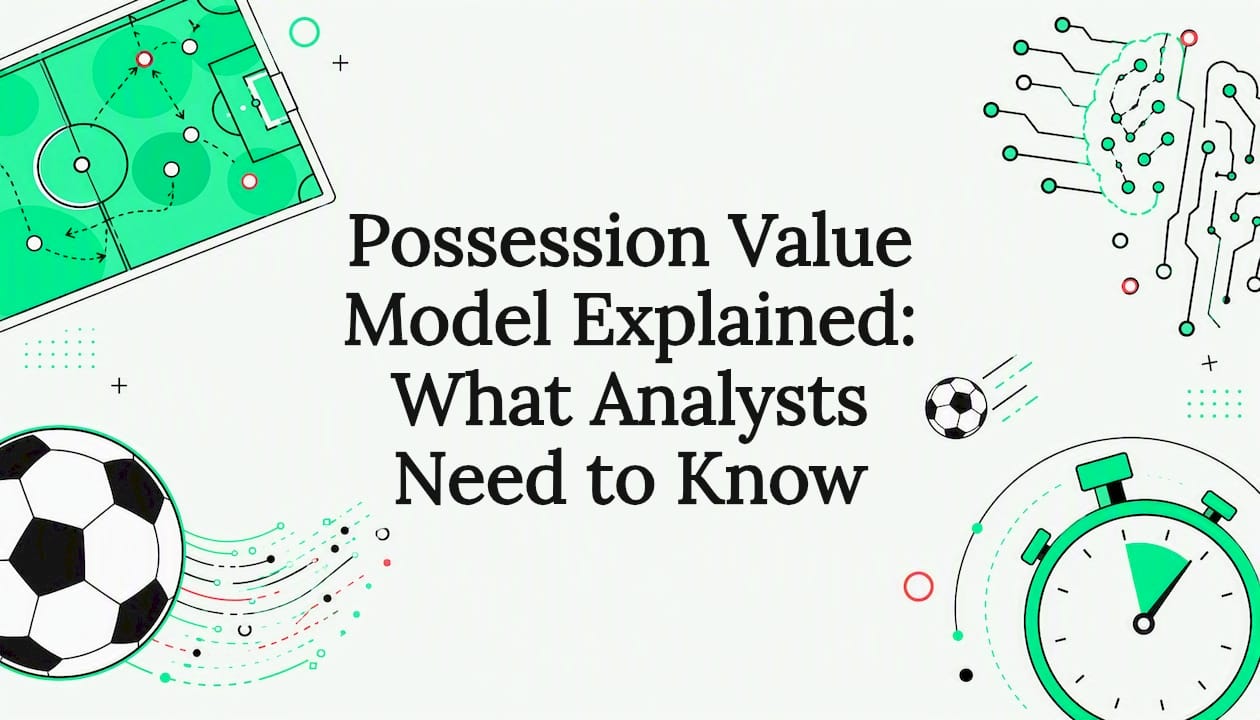 Possession Value Model Explained: What Analysts Need to Know